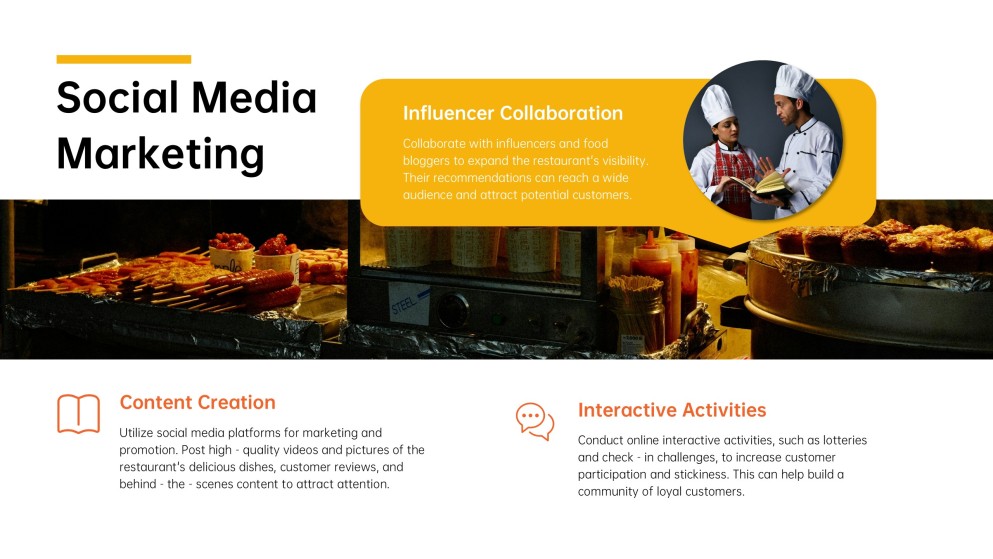 Social Media Marketing

Influencer Collaboration

Collaborate with influencers and food bloggers to expand the restaurant's visibility. Their recommendations can reach a wide audience and attract potential customers.

STEEL

Content Creation

Utilize social media platforms for marketing and promotion. Post high - quality videos and pictures of the restaurant's delicious dishes, customer reviews, and behind - the - scenes content to attract attention.

Interactive Activities

Conduct online interactive activities, such as lotteries and check - in challenges, to increase customer participation and stickiness. This can help build a community of loyal customers.